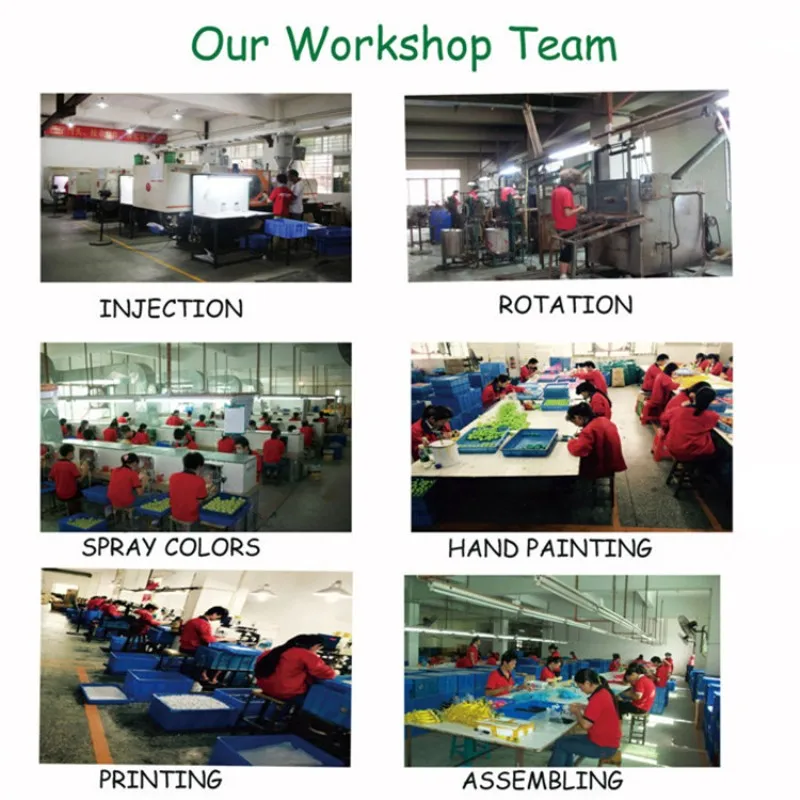 Our Workshop Team

INJECTION

ROTATION

SPRAY COLORS

HAND PAINTING

PRINTING

ASSEMBLING